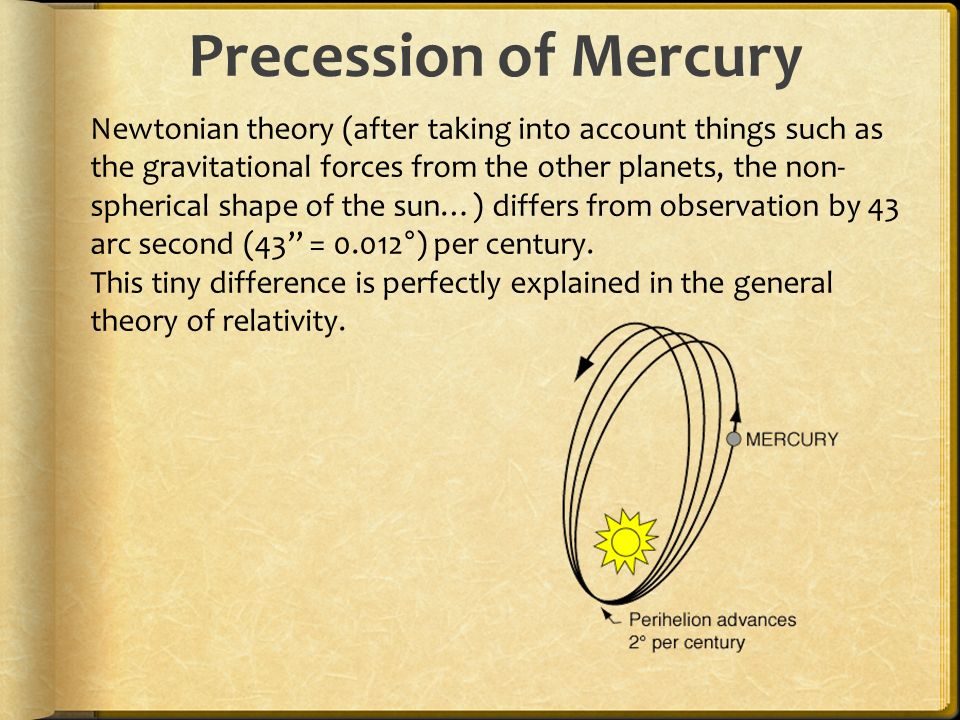 Precession of Mercury

Newtonian theory (after taking into account things such as the gravitational forces from the other planets, the non-spherical shape of the sun…) differs from observation by 43 arc second (43” = 0.012°) per century.
This tiny difference is perfectly explained in the general theory of relativity.

MERCURY

Perihelion advances 2° per century